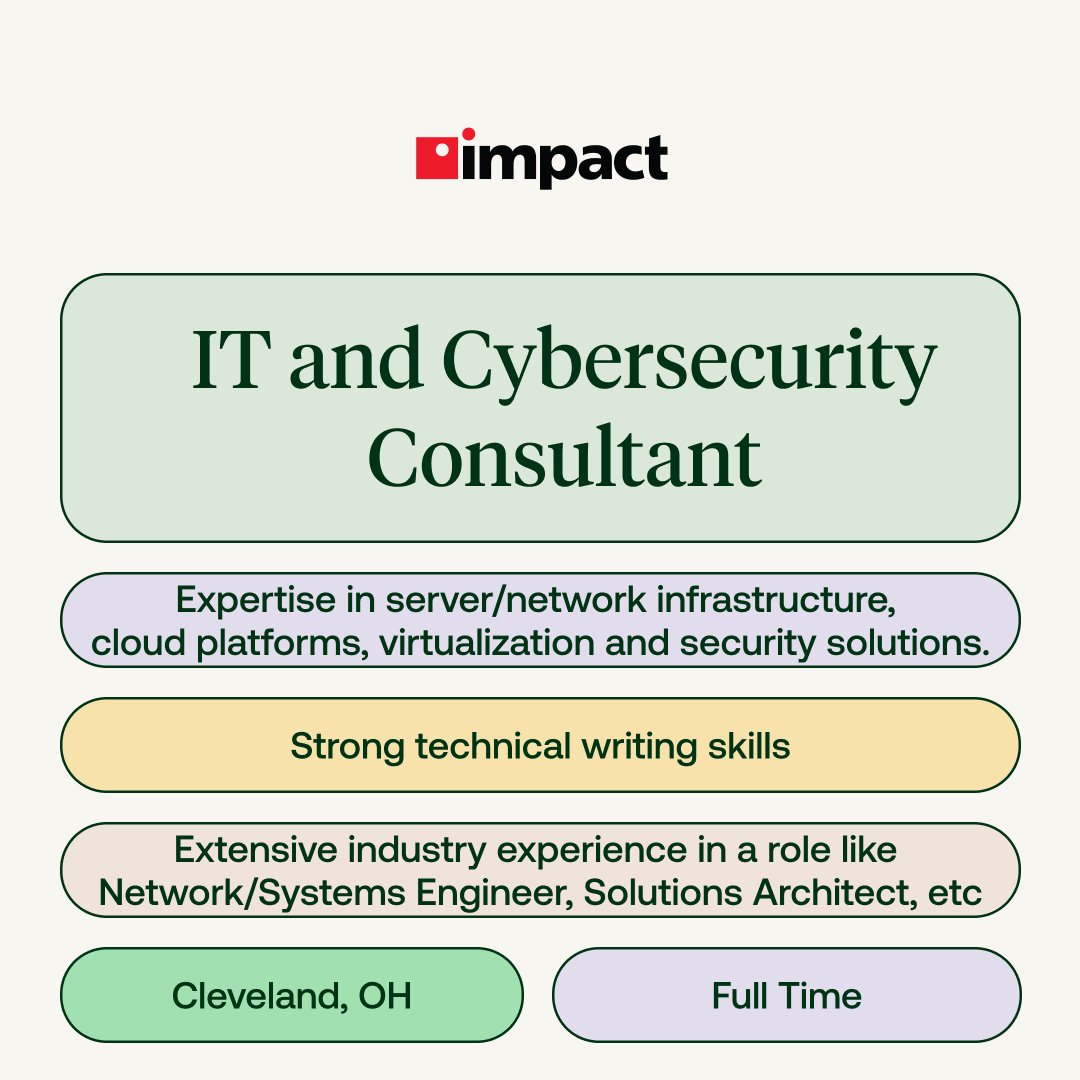 impact

IT and Cybersecurity Consultant

Expertise in server/network infrastructure, cloud platforms, virtualization and security solutions.

Strong technical writing skills

Extensive industry experience in a role like Network/Systems Engineer, Solutions Architect, etc

Cleveland, OH

Full Time